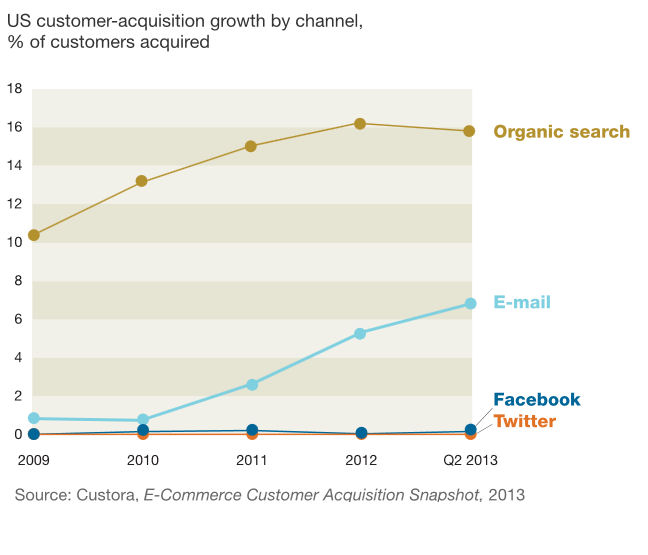 US customer-acquisition growth by channel,
% of customers acquired

18
16
14
12
10
8
6
4
2
0

Organic search

E-mail

Facebook
Twitter

2009
2010
2011
2012
Q2 2013

Source: Custora, E-Commerce Customer Acquisition Snapshot, 2013